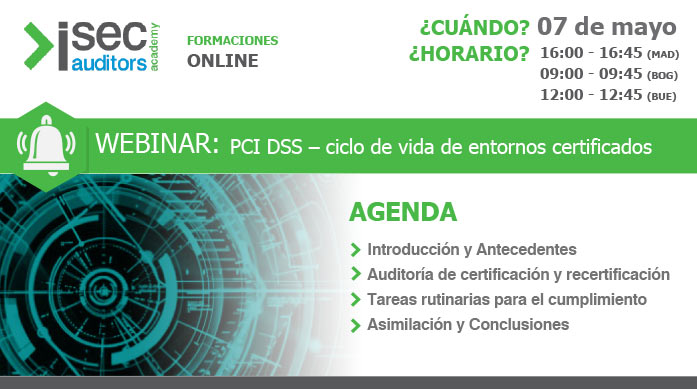 isec auditors academy

FORMACIONES
ONLINE

¿CUÁNDO? 07 de mayo
¿HORARIO? 16:00 - 16:45 (MAD)
09:00 - 09:45 (BOG)
12:00 - 12:45 (BUE)

WEBINAR: PCI DSS – ciclo de vida de entornos certificados

AGENDA
Introducción y Antecedentes
Auditoría de certificación y recertificación
Tareas rutinarias para el cumplimiento
Asimilación y Conclusiones